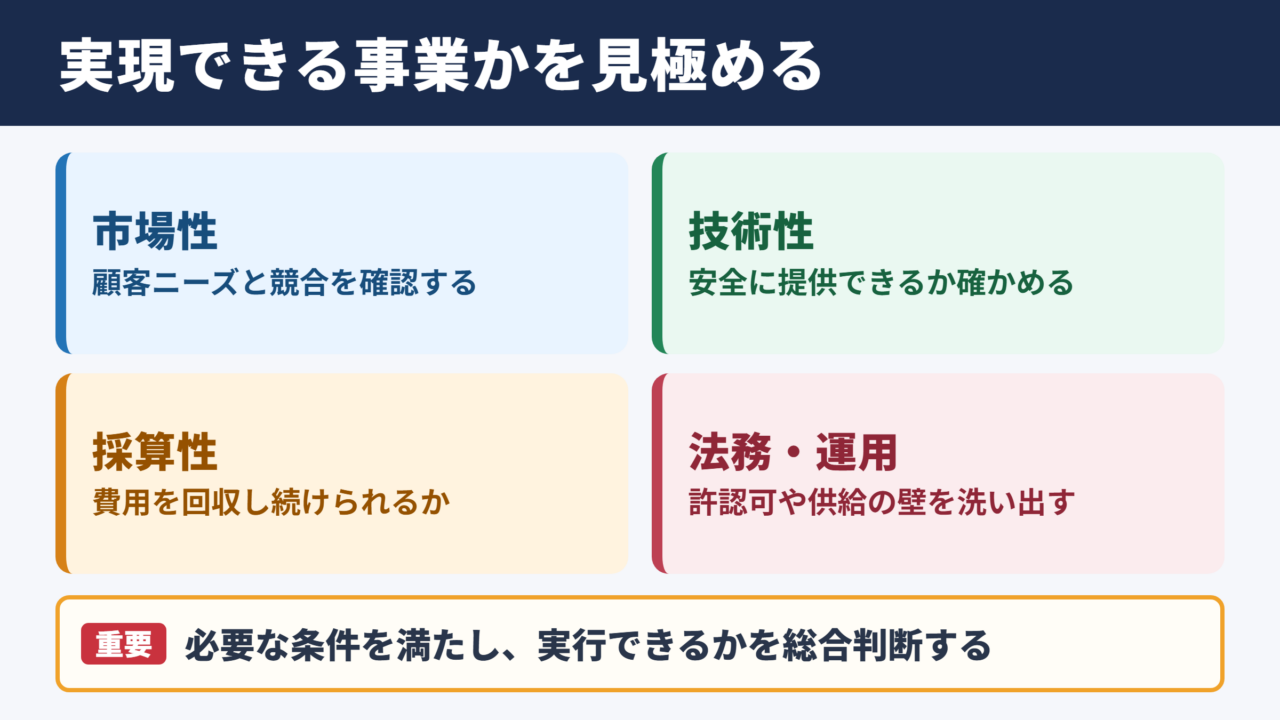 実現できる事業かを見極める

市場性
顧客ニーズと競合を確認する

技術性
安全に提供できるか確かめる

採算性
費用を回収し続けられるか

法務・運用
許認可や供給の壁を洗い出す

重要 必要な条件を満たし、実行できるかを総合判断する